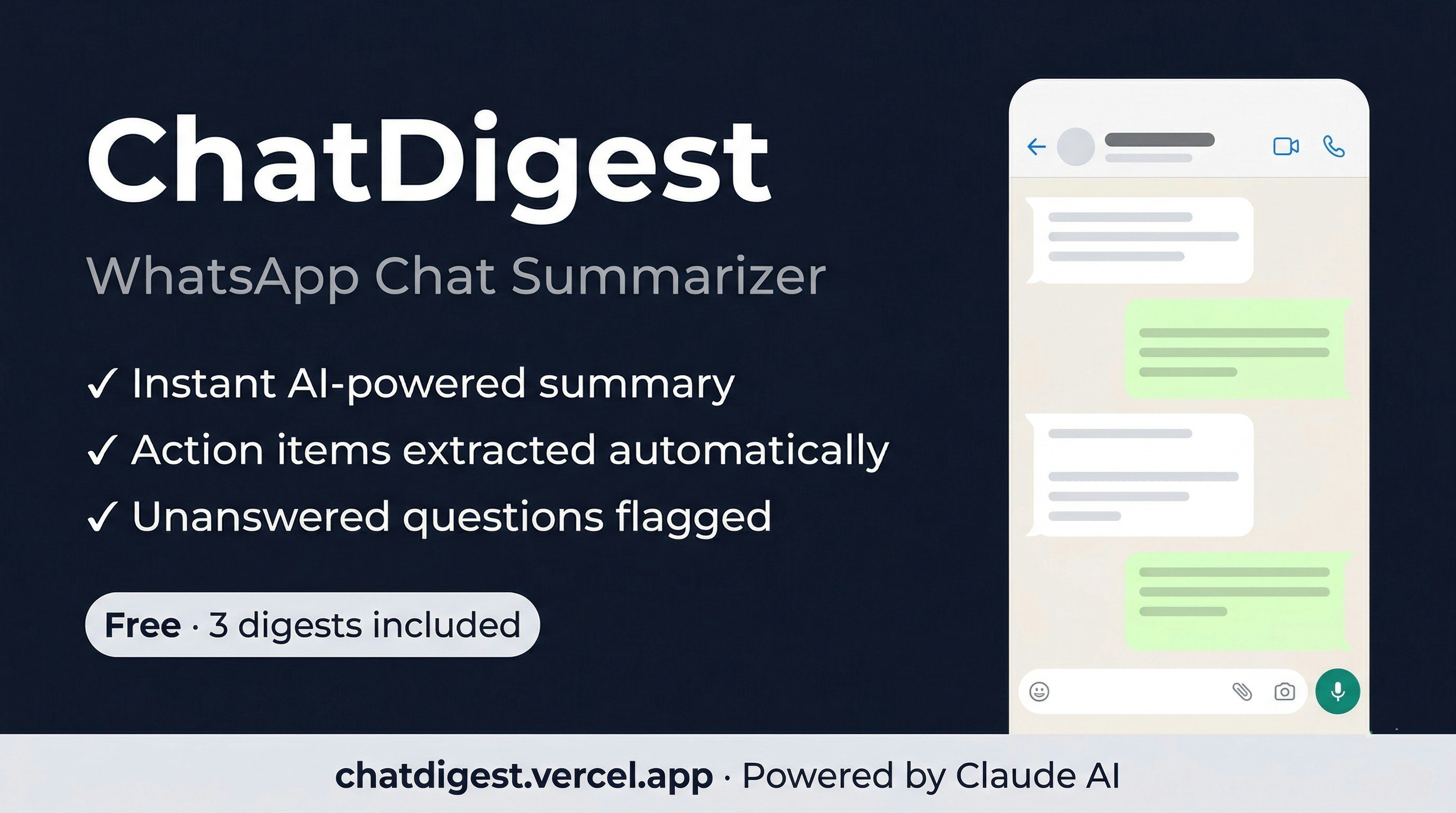 ChatDigest

WhatsApp Chat Summarizer

✓ Instant AI-powered summary
✓ Action items extracted automatically
✓ Unanswered questions flagged

Free · 3 digests included

chatdigest.vercel.app · Powered by Claude AI